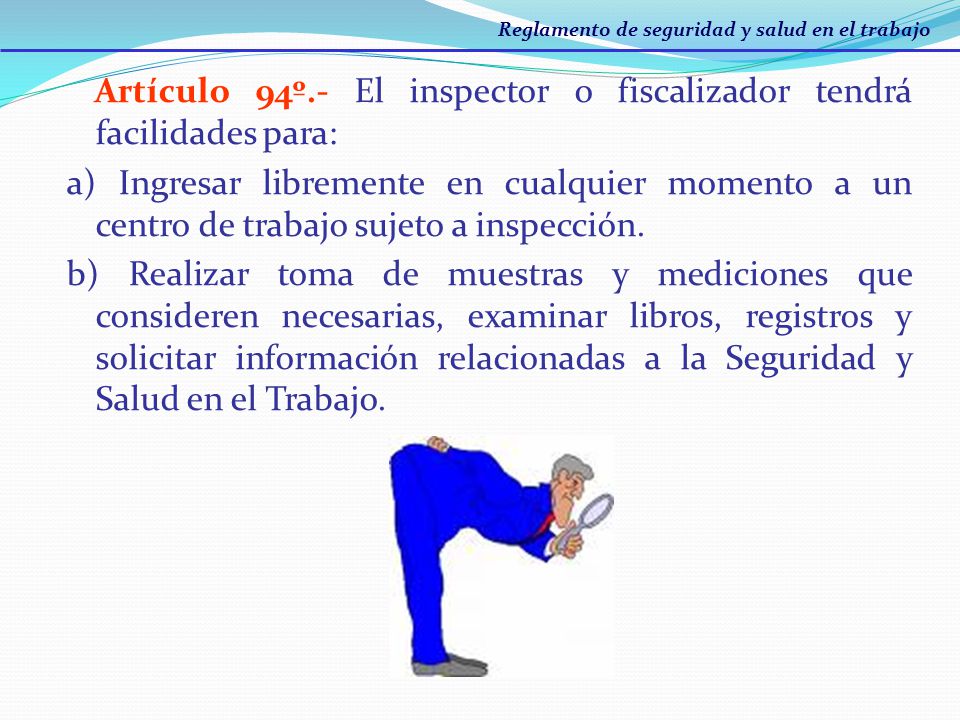 Reglamento de seguridad y salud en el trabajo

Artículo 94º.- El inspector o fiscalizador tendrá facilidades para:

a) Ingresar libremente en cualquier momento a un centro de trabajo sujeto a inspección.

b) Realizar toma de muestras y mediciones que consideren necesarias, examinar libros, registros y solicitar información relacionadas a la Seguridad y Salud en el Trabajo.